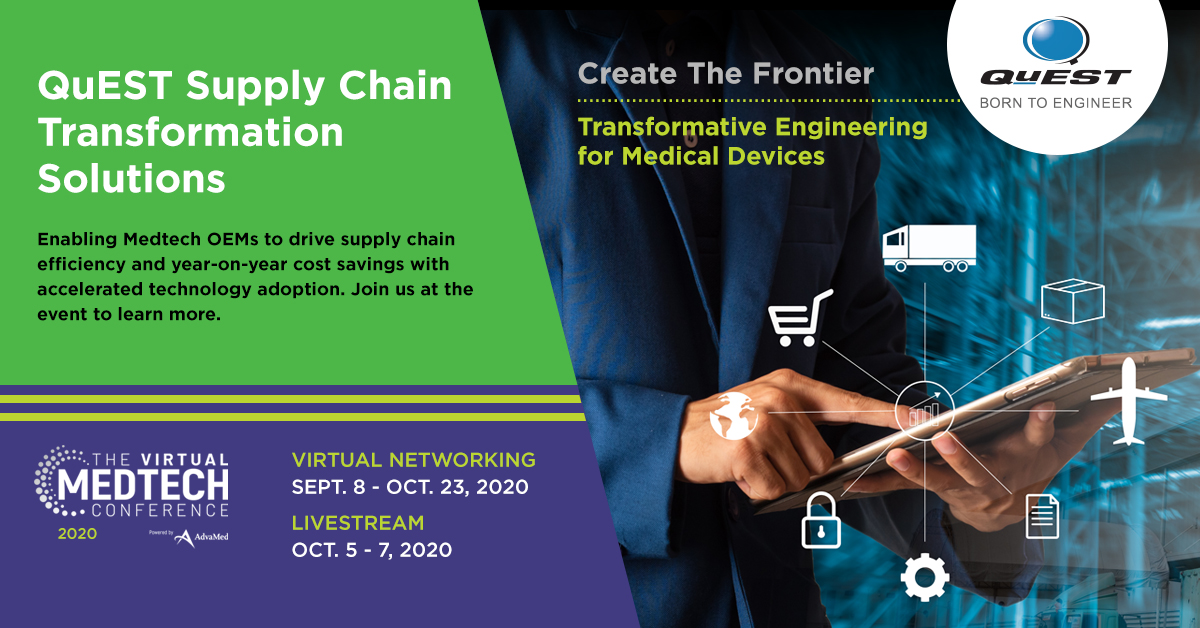 QuEST Supply Chain Transformation Solutions

Enabling Medtech OEMs to drive supply chain efficiency and year-on-year cost savings with accelerated technology adoption. Join us at the event to learn more.

Create The Frontier

Transformative Engineering for Medical Devices

QuEST
BORN TO ENGINEER

THE VIRTUAL
MEDTECH
CONFERENCE
2020
Powered by AdvaMed

VIRTUAL NETWORKING
SEPT. 8 - OCT. 23, 2020

LIVESTREAM
OCT. 5 - 7, 2020